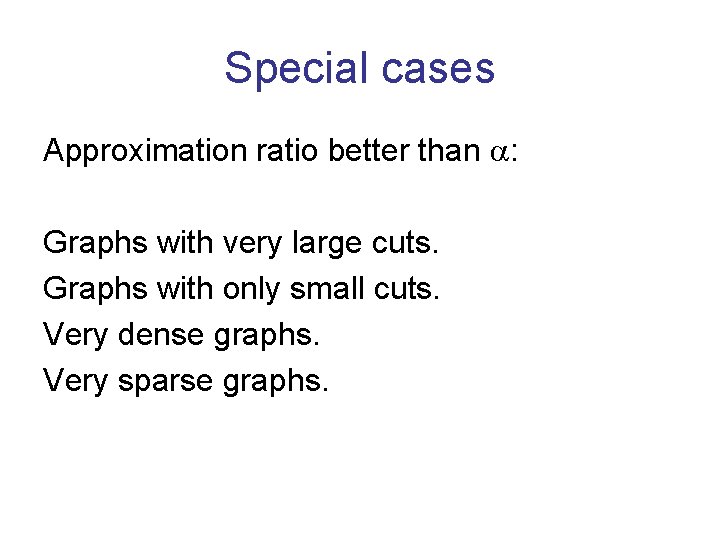 Special cases

Approximation ratio better than $\alpha$:

Graphs with very large cuts.
Graphs with only small cuts.
Very dense graphs.
Very sparse graphs.